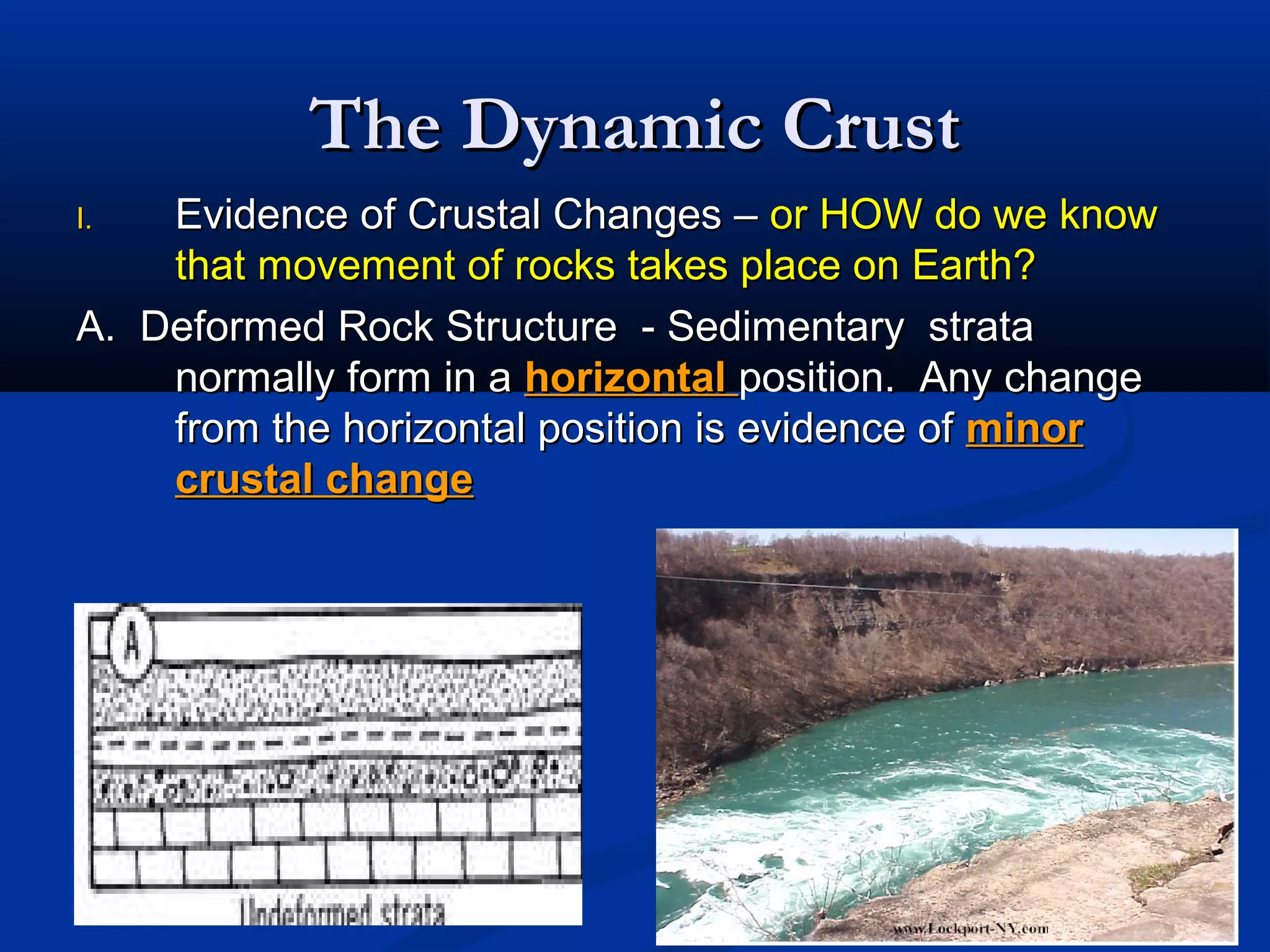 The Dynamic Crust

I. Evidence of Crustal Changes – or HOW do we know that movement of rocks takes place on Earth?

A. Deformed Rock Structure - Sedimentary strata normally form in a horizontal position. Any change from the horizontal position is evidence of minor crustal change

A

Undeformed strata

www.Lockport-NY.com